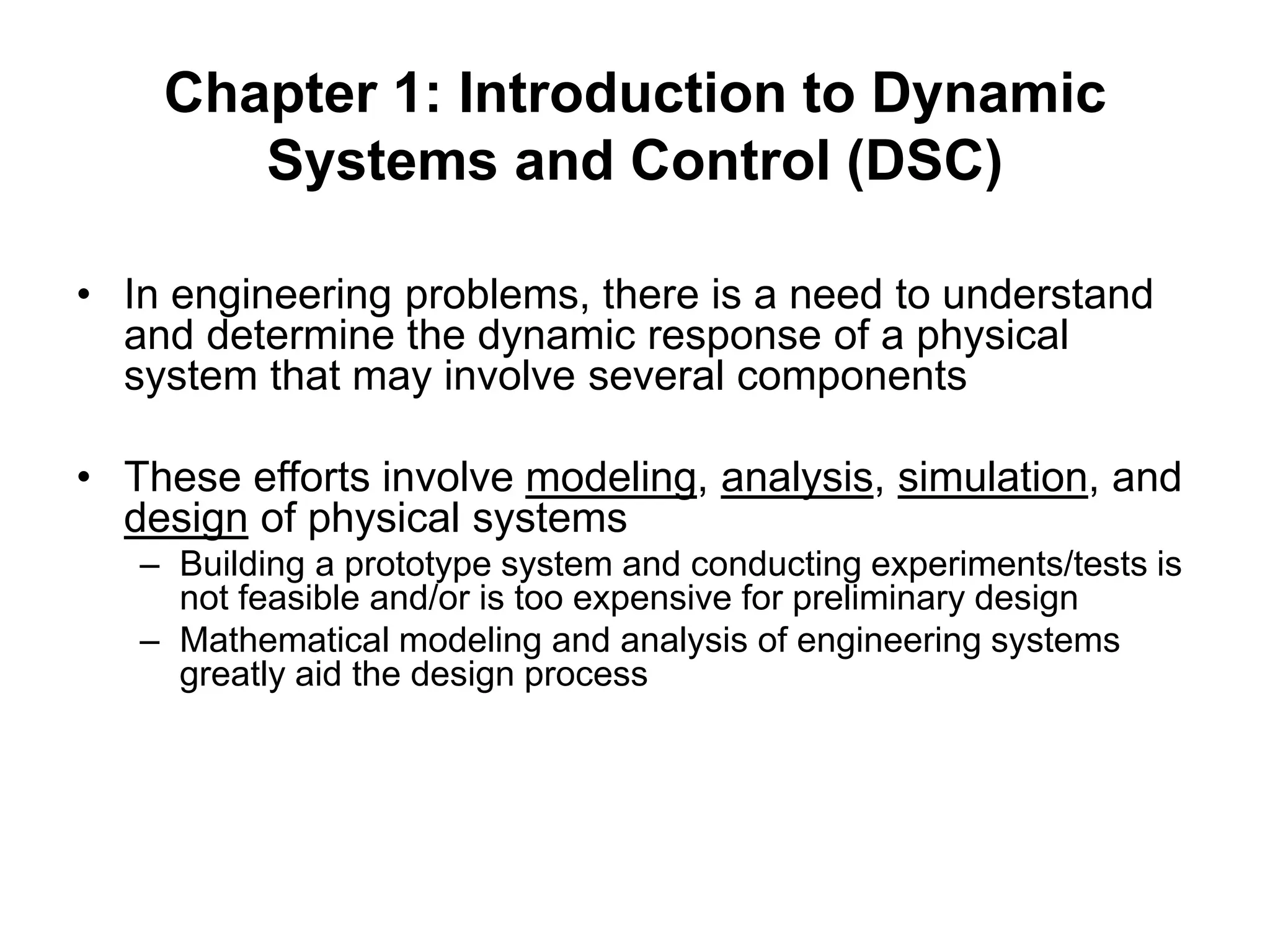 Chapter 1: Introduction to Dynamic Systems and Control (DSC)

• In engineering problems, there is a need to understand and determine the dynamic response of a physical system that may involve several components

• These efforts involve modeling, analysis, simulation, and design of physical systems
– Building a prototype system and conducting experiments/tests is not feasible and/or is too expensive for preliminary design
– Mathematical modeling and analysis of engineering systems greatly aid the design process